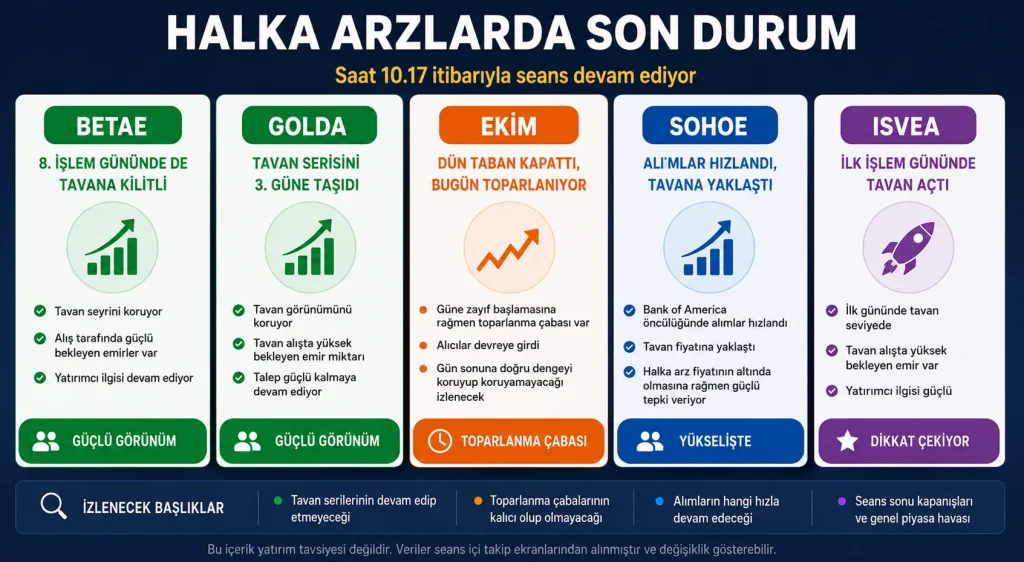 HALKA ARZLARDA SON DURUM

Saat 10.17 itibarıyla seans devam ediyor

BETAE

8. İŞLEM GÜNÜNDE DE TAVANA KİLİTLİ

Tavan seyrini koruyor

Alış tarafında güçlü bekleyen emirler var

Yatırımcı ilgisi devam ediyor

GÜÇLÜ GÖRÜNÜM

GOLDA

TAVAN SERİSİNİ 3. GÜNE TAŞIDI

Tavan görünümünü koruyor

Tavan alışta yüksek bekleyen emir miktarı

Talep güçlü kalmaya devam ediyor

GÜÇLÜ GÖRÜNÜM

EKİM

DÜN TABAN KAPATTI, BUGÜN TOPARLANIYOR

Güne zayıf başlamasına rağmen toparlanma çabası var

Alıcılar devreye girdi

Gün sonuna doğru dengeyi koruyup koruyamayacağı izlenecek

TOPARLANMA ÇABASI

SOHOE

ALI'MLAR HIZLANDI, TAVANA YAKLAŞTI

Bank of America öncülüğünde alımlar hızlandı

Tavan fiyatına yaklaştı

Halka arz fiyatının altında olmasına rağmen güçlü tepki veriyor

YÜKSELİŞTE

ISVEA

İLK İŞLEM GÜNÜNDE TAVAN AÇTI

İlk gününde tavan seviyede

Tavan alışta yüksek bekleyen emir var

Yatırımcı ilgisi güçlü

DİKKAT ÇEKİYOR

İZLENECEK BAŞLIKLAR

Tavan serilerinin devam edip etmeyeceği

Toparlanma çabalarının kalıcı olup olmayacağı

Alımların hangi hızla devam edeceği

Seans sonu kapanışları ve genel piyasa havası

Bu içerik yatırım tavsiyesi değildir. Veriler seans içi takip ekranlarından alınmıştır ve değişiklik gösterebilir.